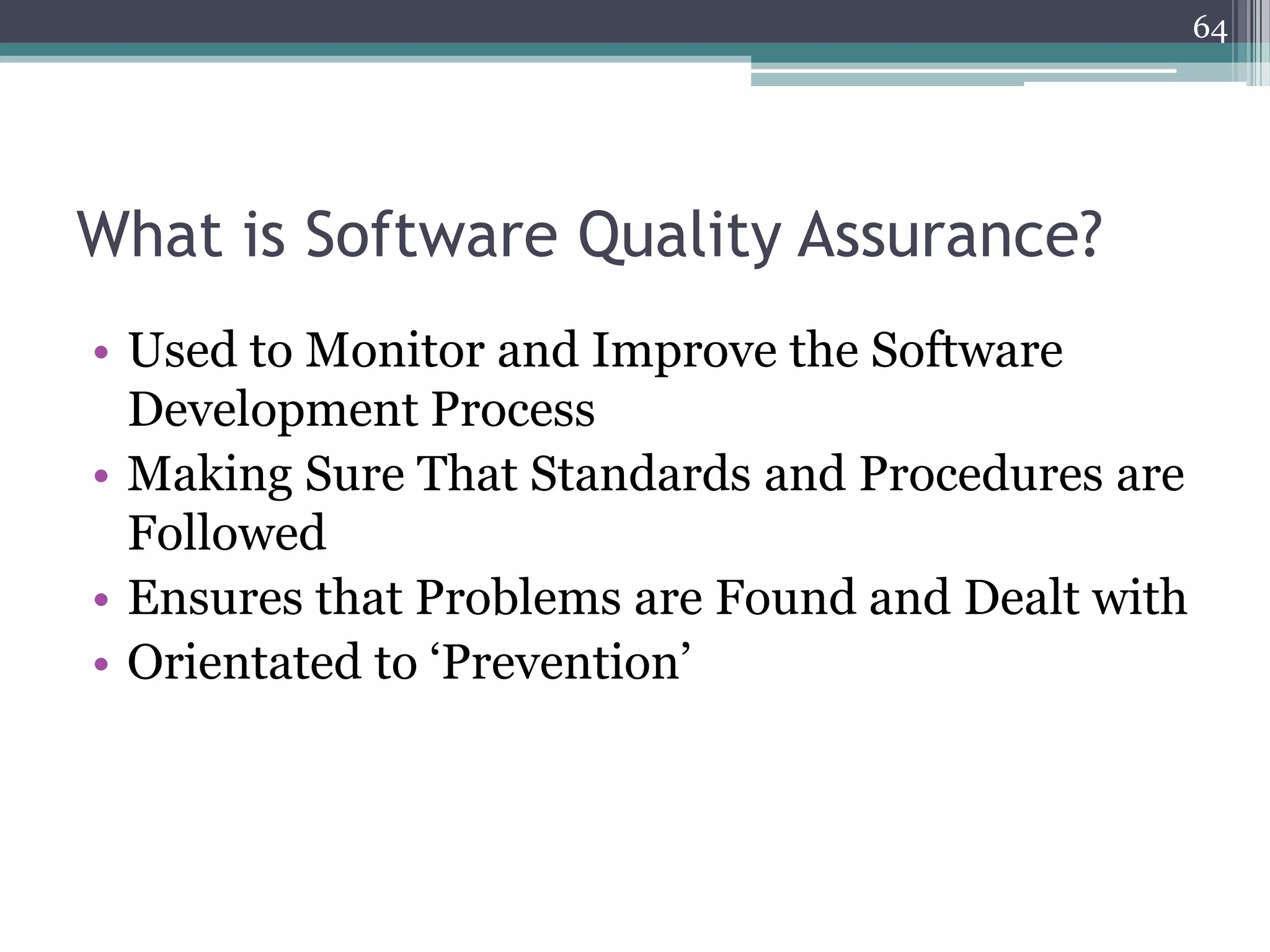 64

What is Software Quality Assurance?

• Used to Monitor and Improve the Software Development Process
• Making Sure That Standards and Procedures are Followed
• Ensures that Problems are Found and Dealt with
• Orientated to ‘Prevention’